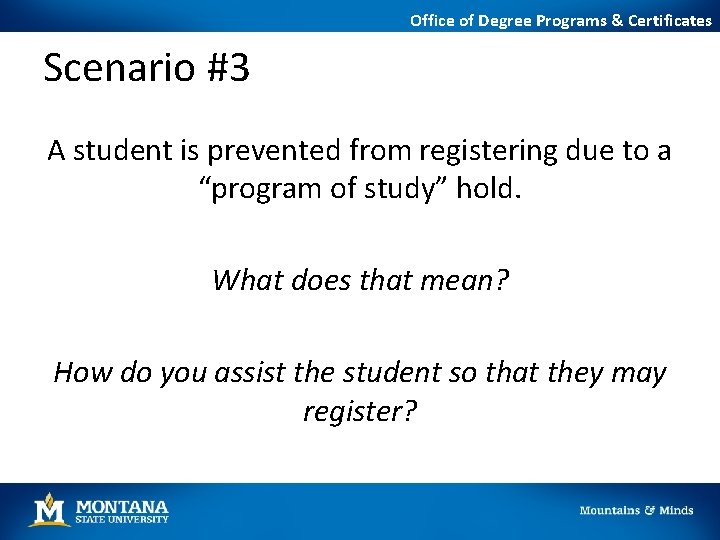 Office of Degree Programs & Certificates

Scenario #3

A student is prevented from registering due to a “program of study” hold.

What does that mean?

How do you assist the student so that they may register?

M MONTANA STATE UNIVERSITY

Mountains & Minds